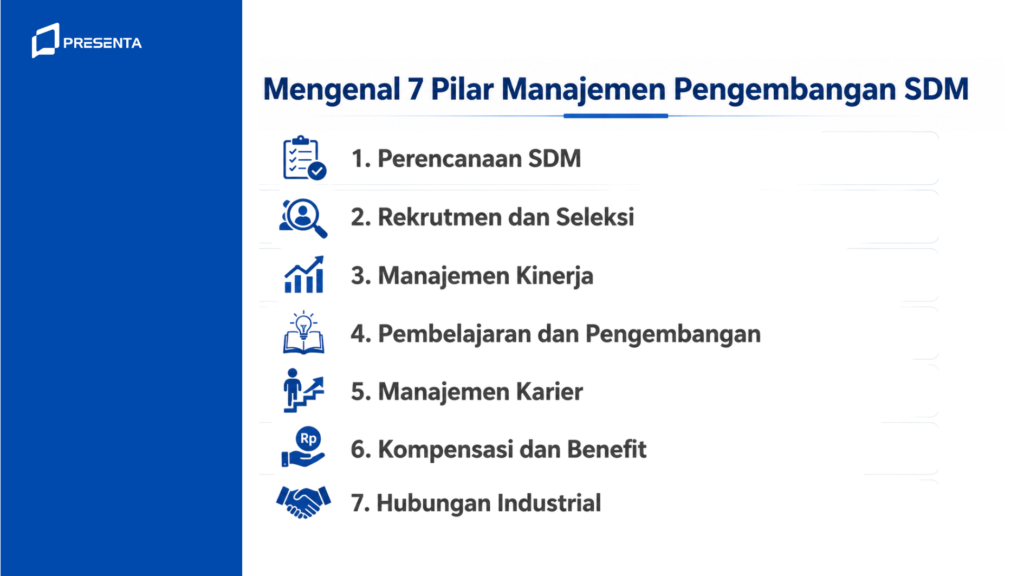 PRESENTA

Mengenal 7 Pilar Manajemen Pengembangan SDM

1. Perencanaan SDM

2. Rekrutmen dan Seleksi

3. Manajemen Kinerja

4. Pembelajaran dan Pengembangan

5. Manajemen Karier

Rp

6. Kompensasi dan Benefit

7. Hubungan Industrial